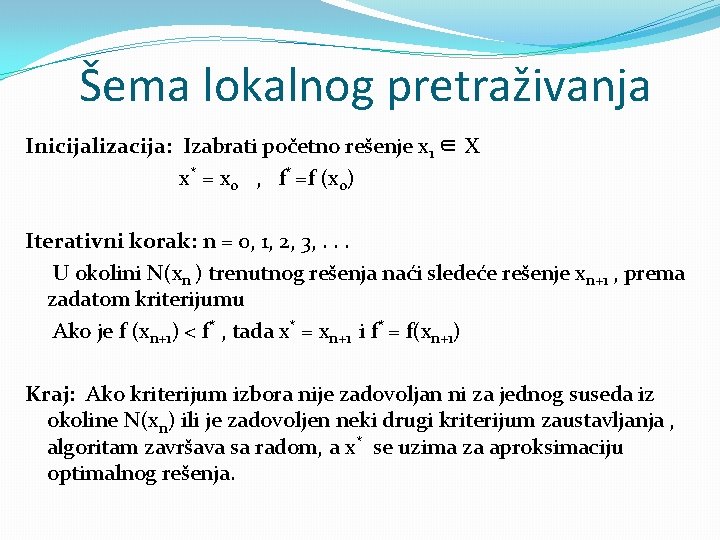 Šema lokalnog pretraživanja

Inicijalizacija: Izabrati početno rešenje $x_1 \in X$

$x^* = x_0$ , $f^* = f(x_0)$

Iterativni korak: n = 0, 1, 2, 3, . . .

U okolini $N(x_n)$ trenutnog rešenja naći sledeće rešenje $x_{n+1}$ , prema zadatom kriterijumu

Ako je $f(x_{n+1}) < f^*$ , tada $x^* = x_{n+1}$ i $f^* = f(x_{n+1})$

Kraj: Ako kriterijum izbora nije zadovoljan ni za jednog suseda iz okoline $N(x_n)$ ili je zadovoljen neki drugi kriterijum zaustavljanja , algoritam završava sa radom, a $x^*$ se uzima za aproksimaciju optimalnog rešenja.